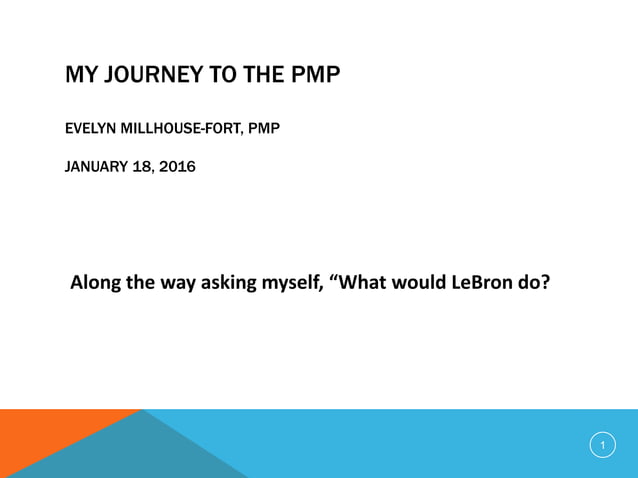 MY JOURNEY TO THE PMP

EVELYN MILLHOUSE-FORT, PMP

JANUARY 18, 2016

Along the way asking myself, “What would LeBron do?

1